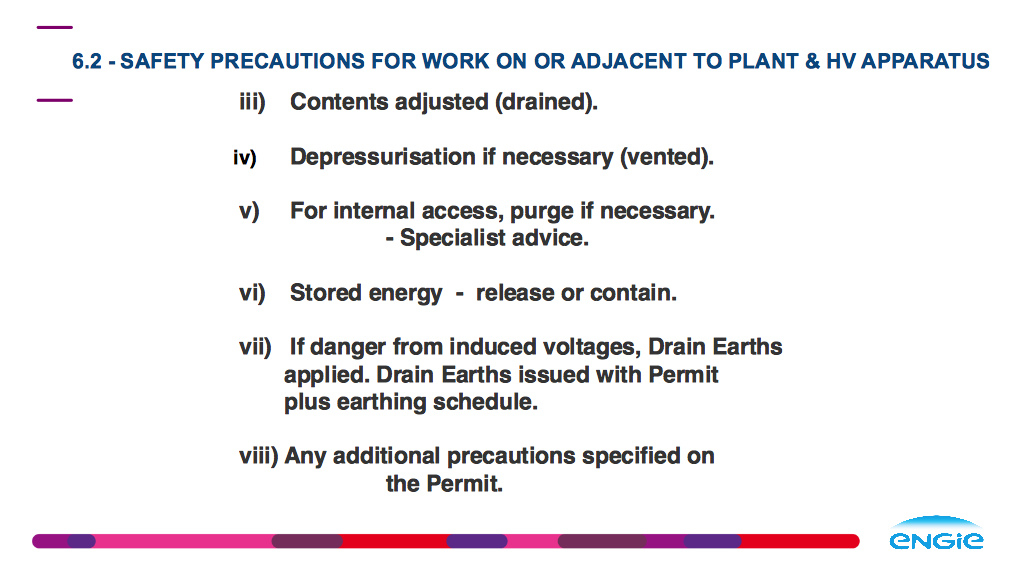 6.2 - SAFETY PRECAUTIONS FOR WORK ON OR ADJACENT TO PLANT & HV APPARATUS

iii) Contents adjusted (drained).

iv) Depressurisation if necessary (vented).

v) For internal access, purge if necessary.
- Specialist advice.

vi) Stored energy - release or contain.

vii) If danger from induced voltages, Drain Earths applied. Drain Earths issued with Permit plus earthing schedule.

viii) Any additional precautions specified on the Permit.

ENGIE